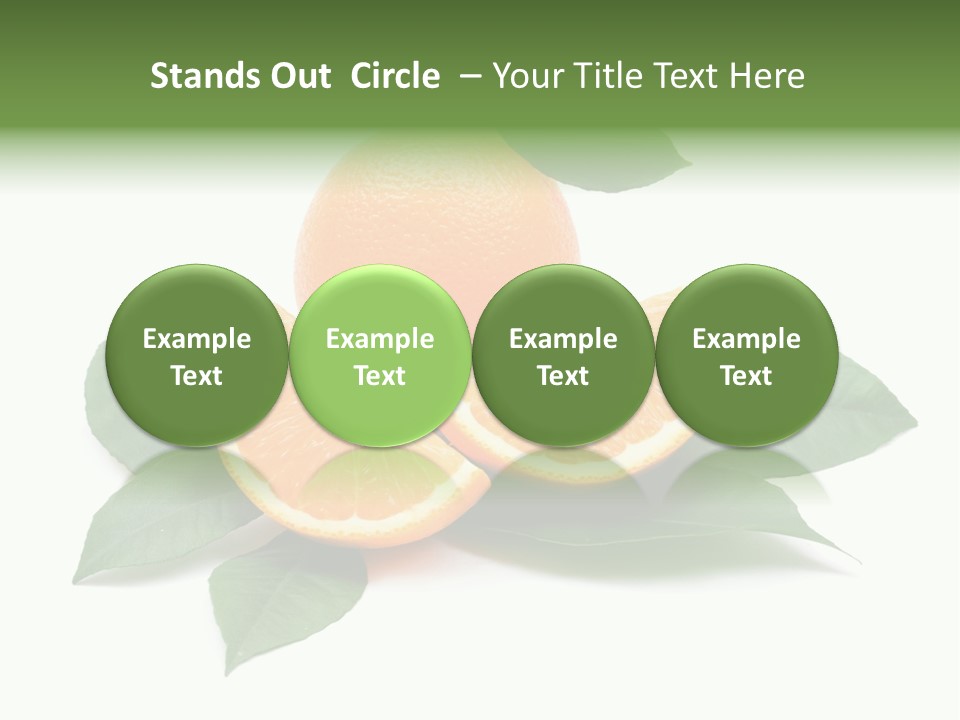 Stands Out Circle – Your Title Text Here

Example Text

Example Text

Example Text

Example Text